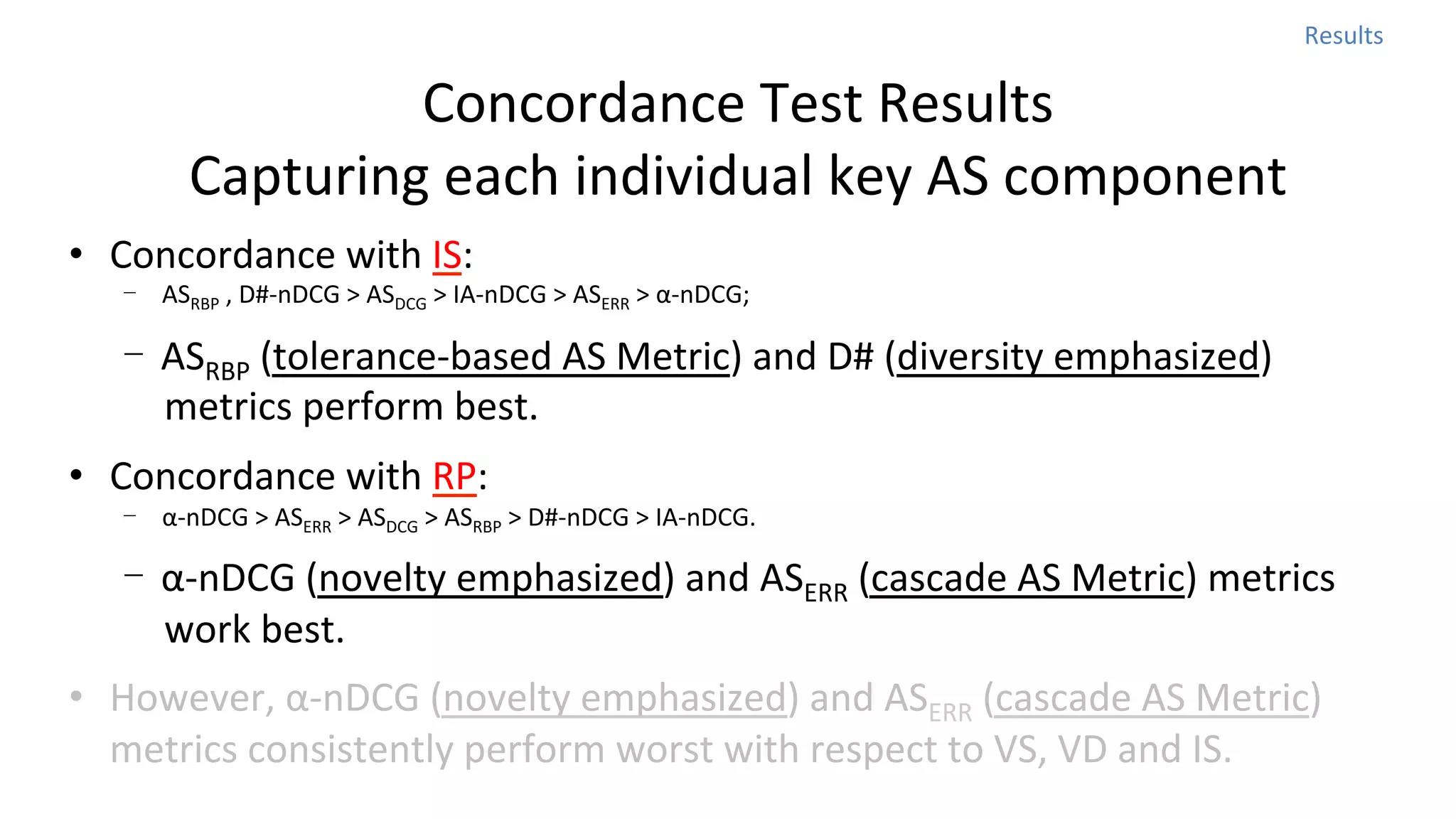 Results

Concordance Test Results
Capturing each individual key AS component

• Concordance with IS:
– $AS_{RBP}$ , D#-nDCG > $AS_{DCG}$ > IA-nDCG > $AS_{ERR}$ > α-nDCG;
– $AS_{RBP}$ (tolerance-based AS Metric) and D# (diversity emphasized) metrics perform best.

• Concordance with RP:
– α-nDCG > $AS_{ERR}$ > $AS_{DCG}$ > $AS_{RBP}$ > D#-nDCG > IA-nDCG.
– α-nDCG (novelty emphasized) and $AS_{ERR}$ (cascade AS Metric) metrics work best.

• However, α-nDCG (novelty emphasized) and $AS_{ERR}$ (cascade AS Metric) metrics consistently perform worst with respect to VS, VD and IS.